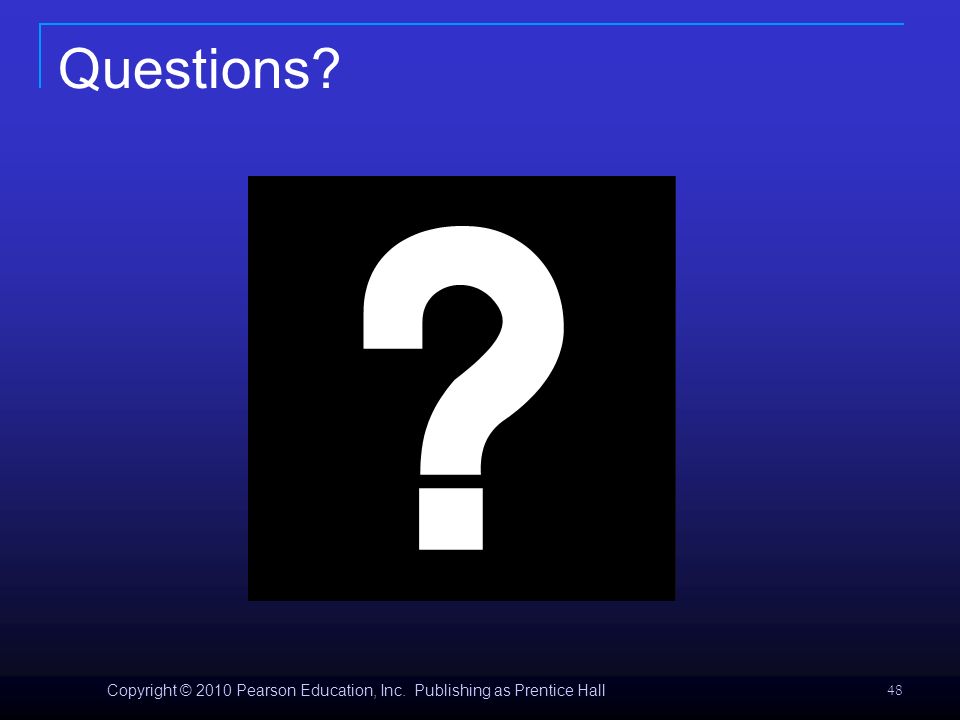 Questions?

?

Copyright © 2010 Pearson Education, Inc. Publishing as Prentice Hall

48